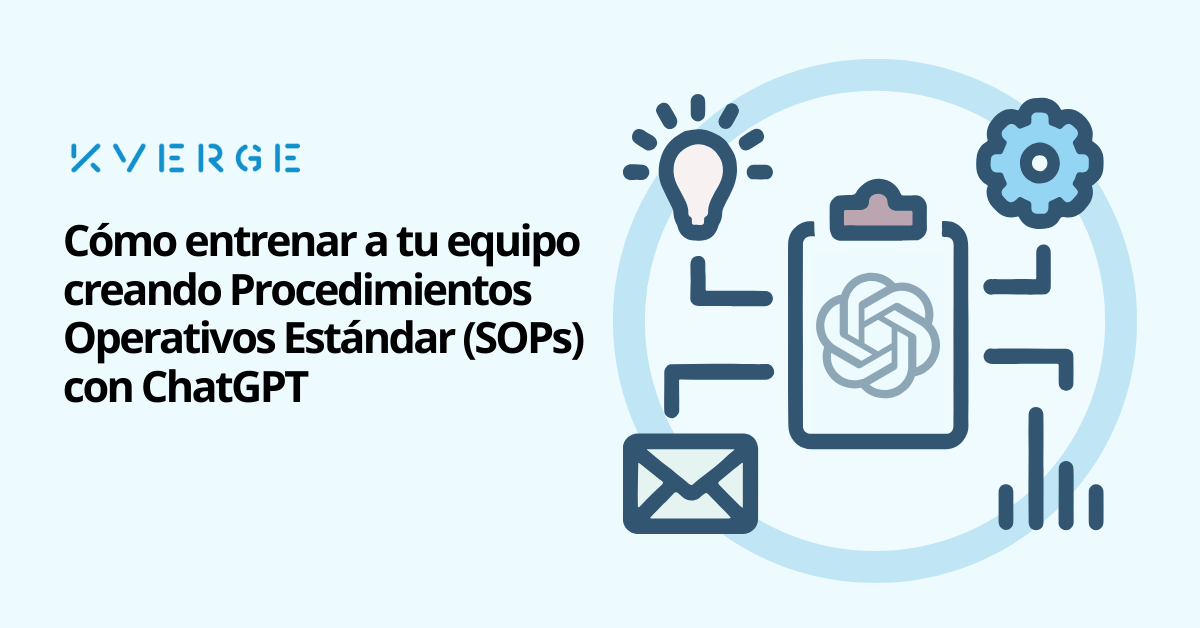 KVERGE

Cómo entrenar a tu equipo creando Procedimientos Operativos Estándar (SOPs) con ChatGPT